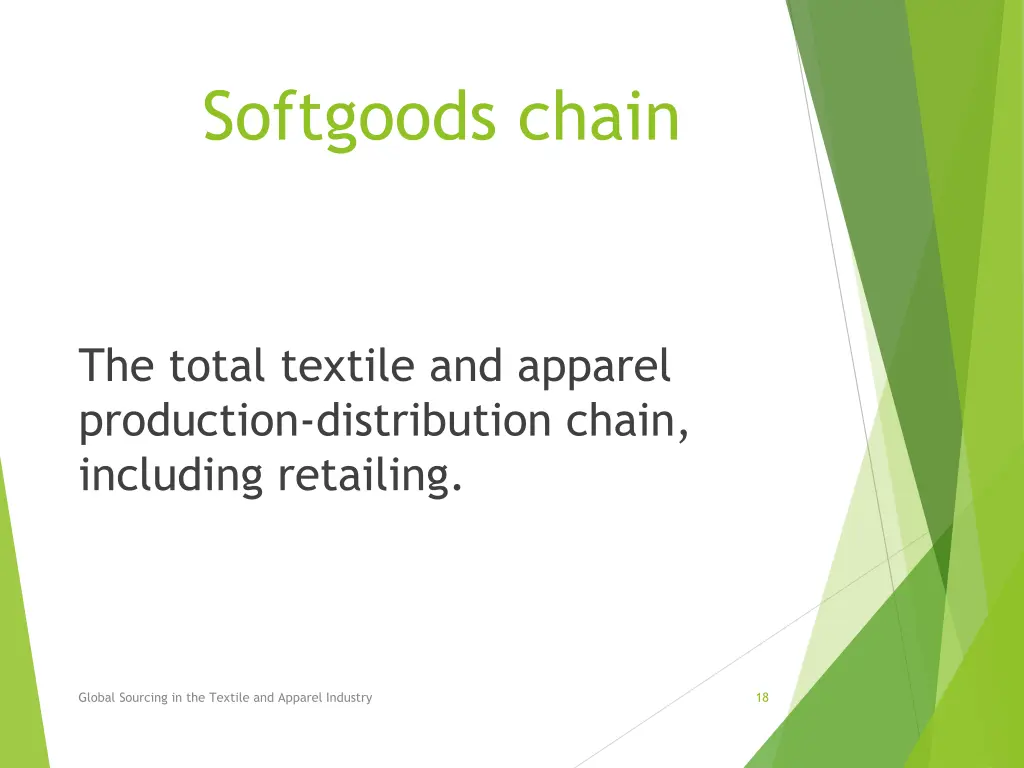 Softgoods chain

The total textile and apparel production-distribution chain, including retailing.

Global Sourcing in the Textile and Apparel Industry

18